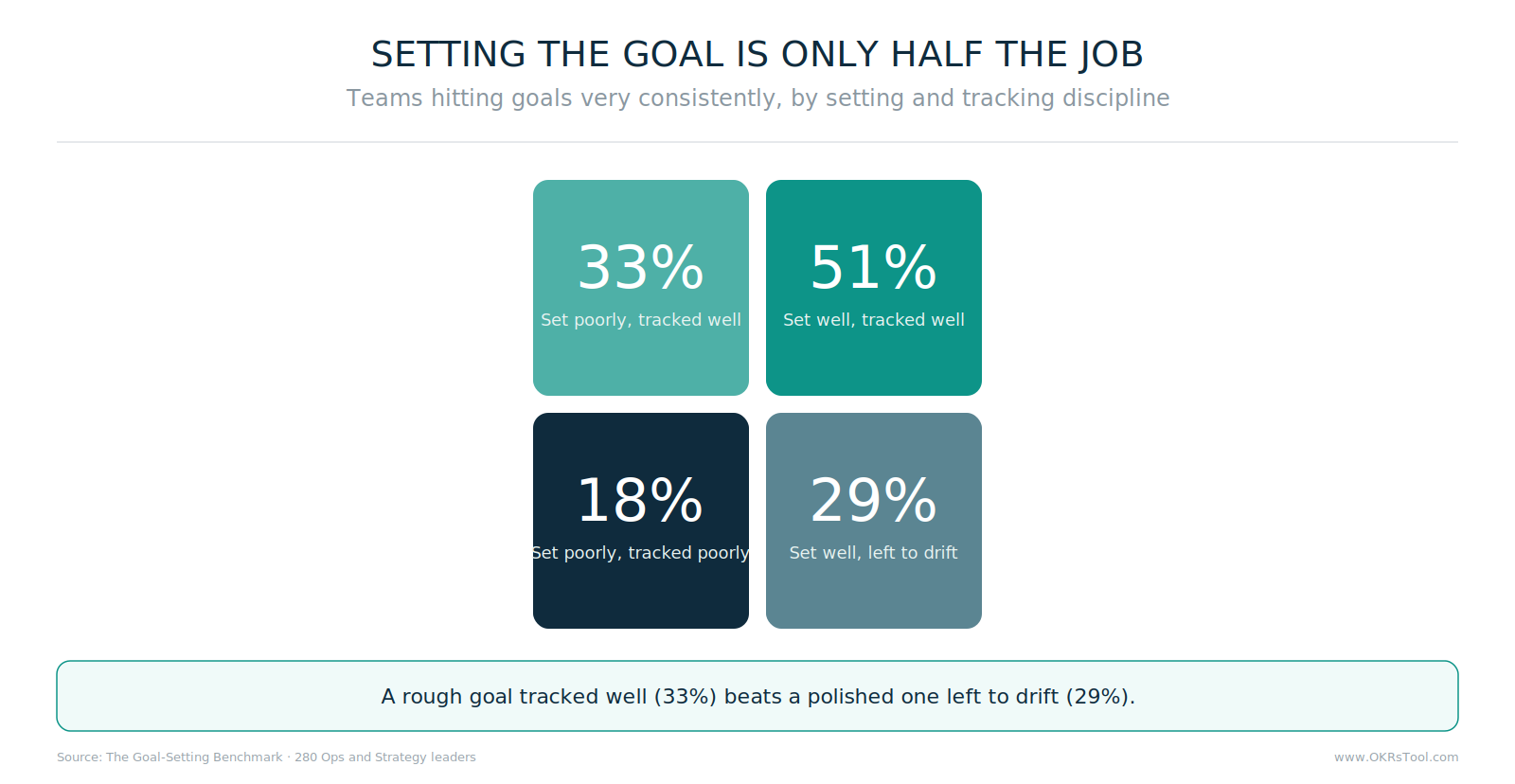 SETTING THE GOAL IS ONLY HALF THE JOB

Teams hitting goals very consistently, by setting and tracking discipline

33%
Set poorly, tracked well

51%
Set well, tracked well

18%
Set poorly, tracked poorly

29%
Set well, left to drift

A rough goal tracked well (33%) beats a polished one left to drift (29%).

Source: The Goal-Setting Benchmark · 280 Ops and Strategy leaders

www.OKRsTool.com